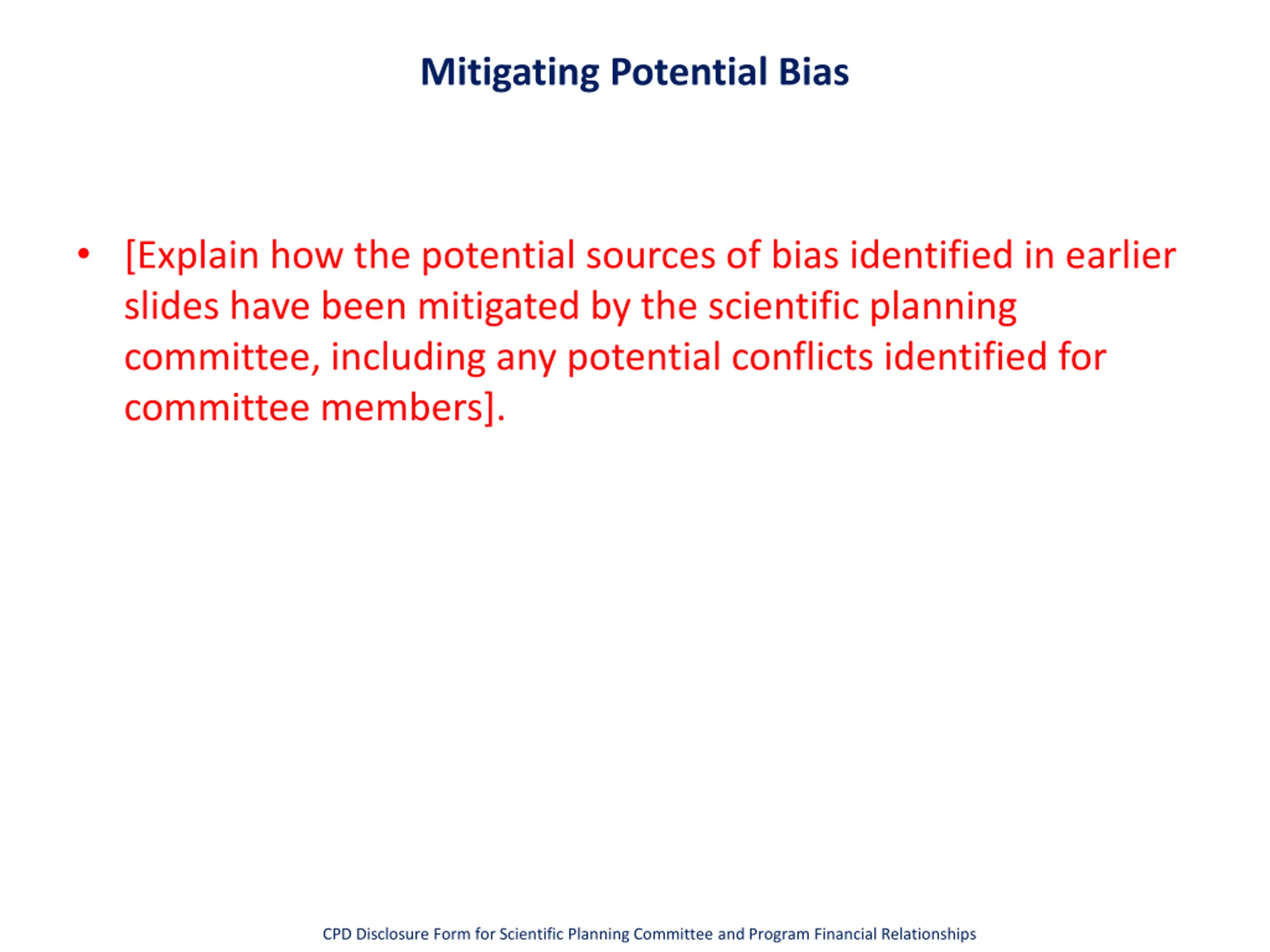 Mitigating Potential Bias

• [Explain how the potential sources of bias identified in earlier slides have been mitigated by the scientific planning committee, including any potential conflicts identified for committee members].

CPD Disclosure Form for Scientific Planning Committee and Program Financial Relationships